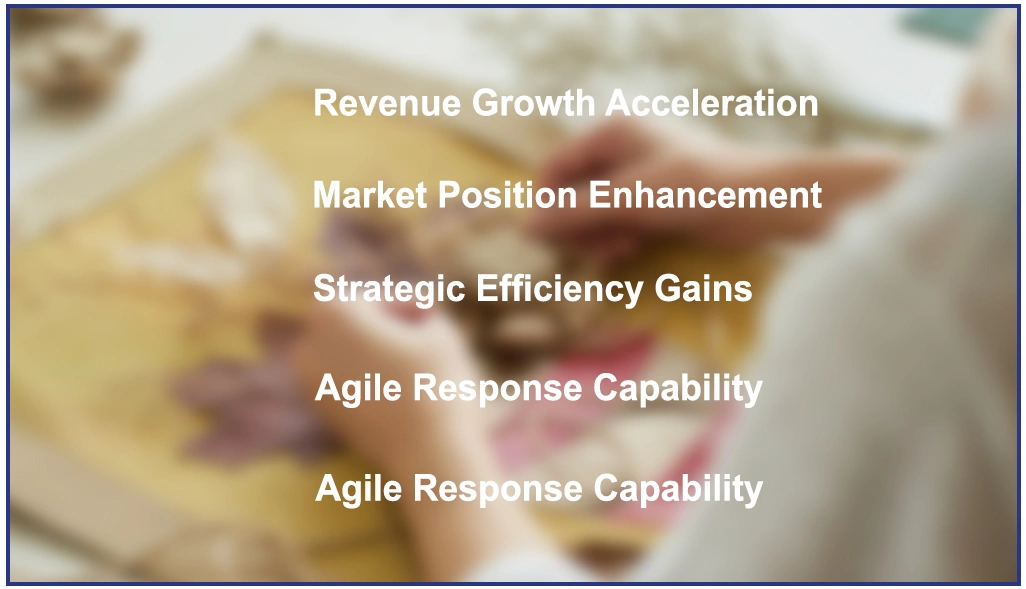 Revenue Growth Acceleration

Market Position Enhancement

Strategic Efficiency Gains

Agile Response Capability

Agile Response Capability